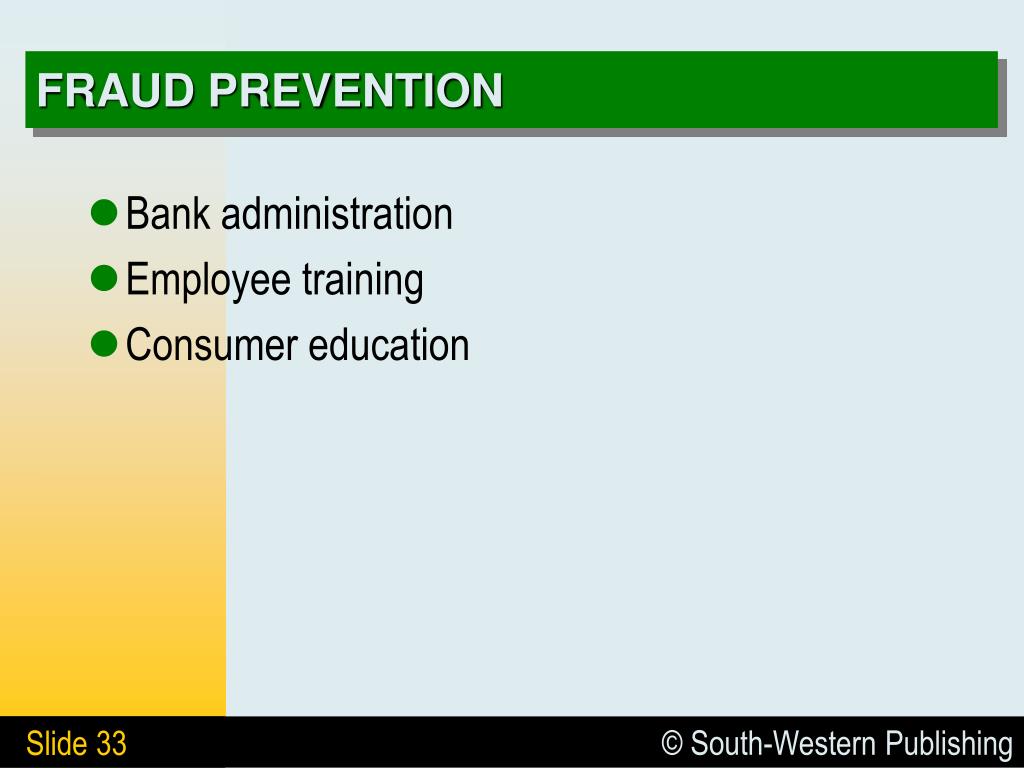 FRAUD PREVENTION

- Bank administration
- Employee training
- Consumer education

Slide 33

© South-Western Publishing